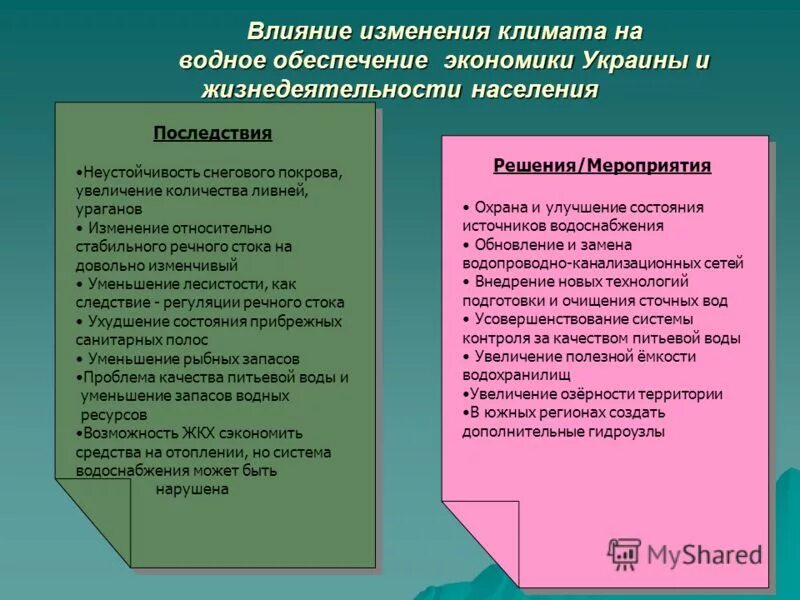 Влияние изменения климата на водное обеспечение экономики Украины и жизнедеятельности населения

Последствия

•Неустойчивость снегового покрова, увеличение количества ливней, ураганов
• Изменение относительно стабильного речного стока на довольно изменчивый
• Уменьшение лесистости, как следствие - регуляции речного стока
• Ухудшение состояния прибрежных санитарных полос
• Уменьшение рыбных запасов
•Проблема качества питьевой воды и уменьшение запасов водных ресурсов
•Возможность ЖКХ сэкономить средства на отоплении, но система водоснабжения может быть нарушена

Решения/Мероприятия

• Охрана и улучшение состояния источников водоснабжения
• Обновление и замена водопроводно-канализационных сетей
• Внедрение новых технологий подготовки и очищения сточных вод
• Усовершенствование системы контроля за качеством питьевой воды
• Увеличение полезной ёмкости водохранилищ
•Увеличение озёрности территории
•В южных регионах создать дополнительные гидроузлы

MyShared